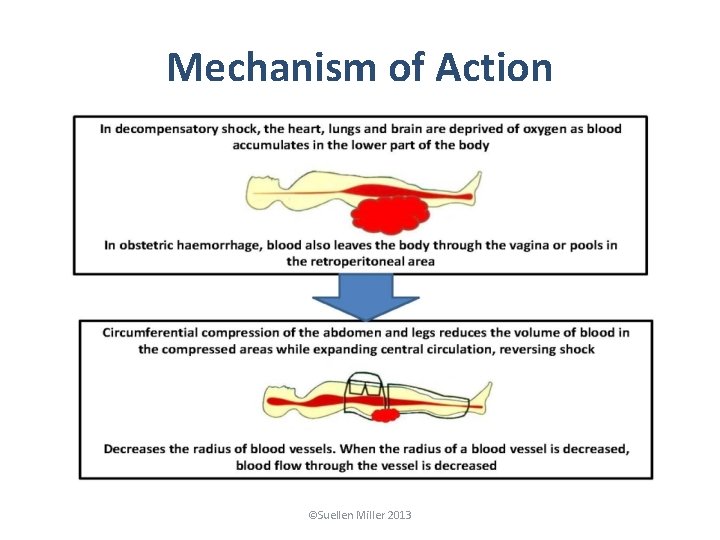 Mechanism of Action

In decompensatory shock, the heart, lungs and brain are deprived of oxygen as blood accumulates in the lower part of the body

In obstetric haemorrhage, blood also leaves the body through the vagina or pools in the retroperitoneal area

Circumferential compression of the abdomen and legs reduces the volume of blood in the compressed areas while expanding central circulation, reversing shock

Decreases the radius of blood vessels. When the radius of a blood vessel is decreased, blood flow through the vessel is decreased

©Suellen Miller 2013